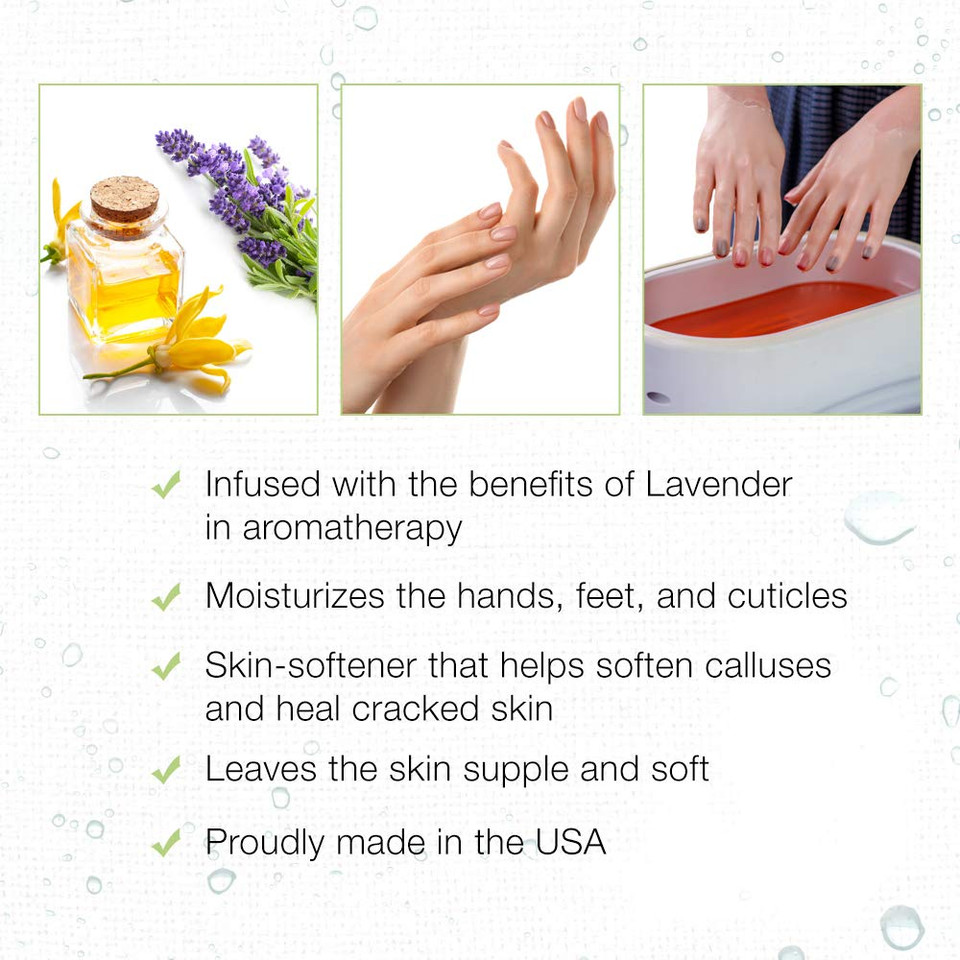 ✓ Infused with the benefits of Lavender in aromatherapy

✓ Moisturizes the hands, feet, and cuticles

✓ Skin-softener that helps soften calluses and heal cracked skin

✓ Leaves the skin supple and soft

✓ Proudly made in the USA